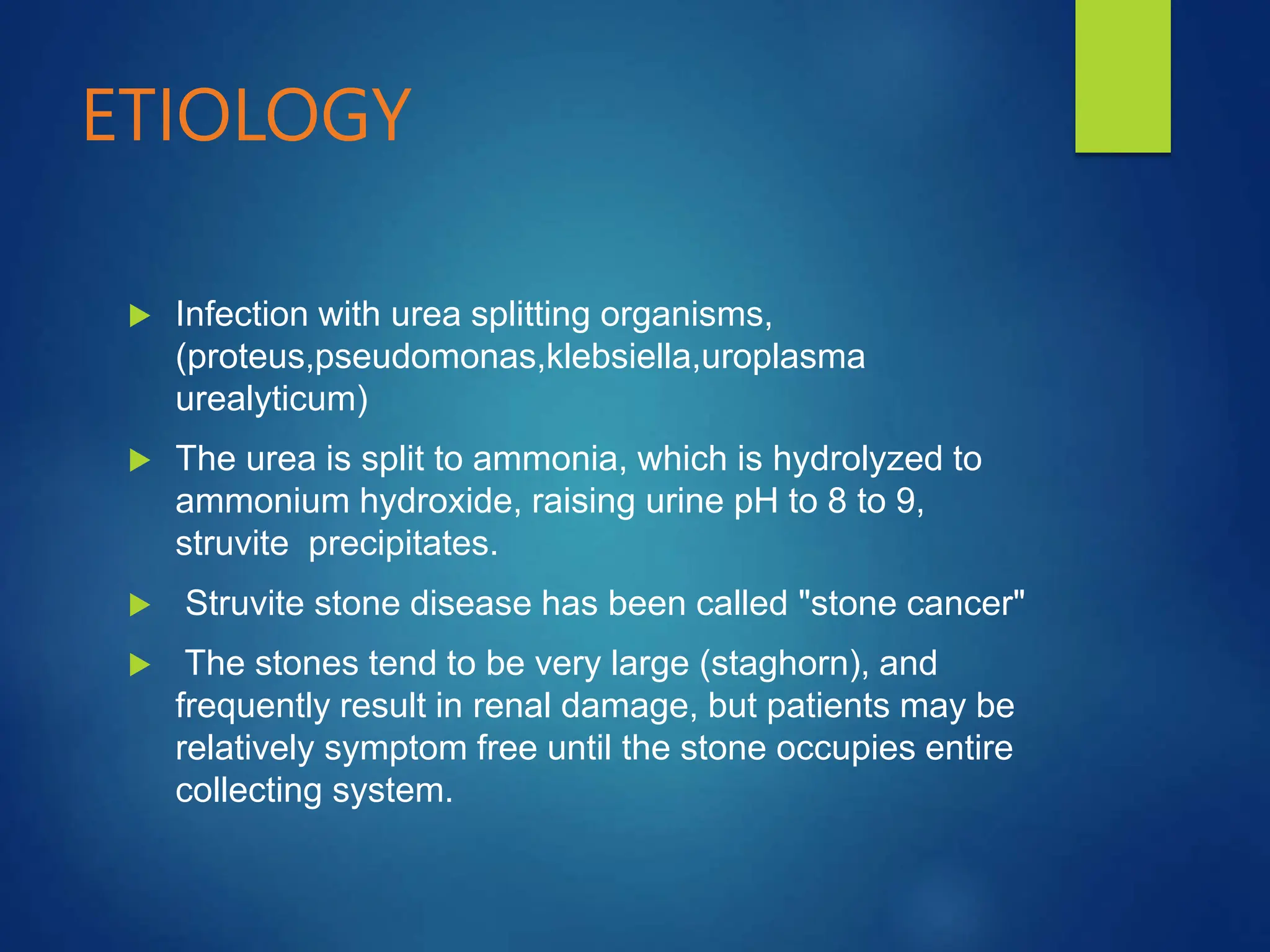 ETIOLOGY

▶ Infection with urea splitting organisms, (proteus,pseudomonas,klebsiella,uroplasma urealyticum)

▶ The urea is split to ammonia, which is hydrolyzed to ammonium hydroxide, raising urine pH to 8 to 9, struvite precipitates.

▶ Struvite stone disease has been called "stone cancer"

▶ The stones tend to be very large (staghorn), and frequently result in renal damage, but patients may be relatively symptom free until the stone occupies entire collecting system.